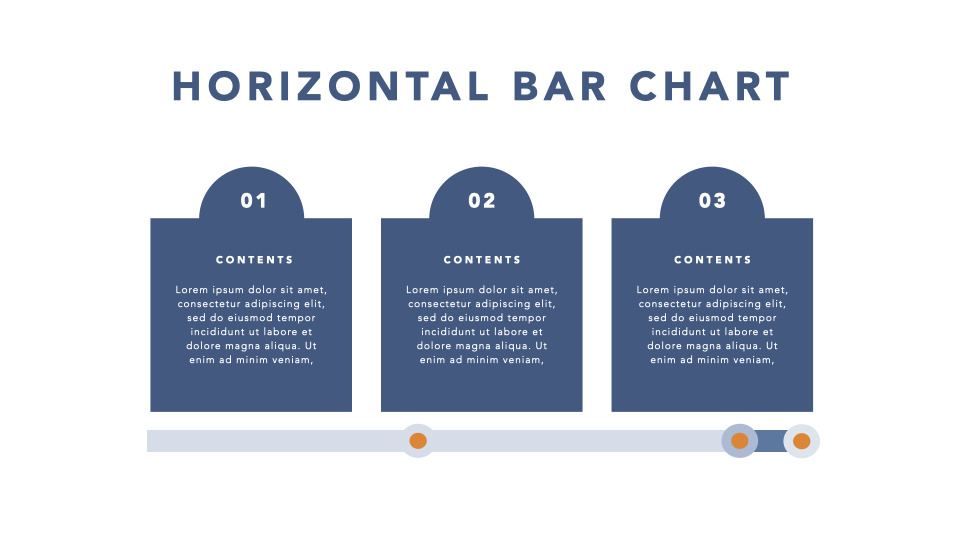 HORIZONTAL BAR CHART

01

CONTENTS

Lorem ipsum dolor sit amet, consectetur adipiscing elit, sed do eiusmod tempor incididunt ut labore et dolore magna aliqua. Ut enim ad minim veniam,

02

CONTENTS

Lorem ipsum dolor sit amet, consectetur adipiscing elit, sed do eiusmod tempor incididunt ut labore et dolore magna aliqua. Ut enim ad minim veniam,

03

CONTENTS

Lorem ipsum dolor sit amet, consectetur adipiscing elit, sed do eiusmod tempor incididunt ut labore et dolore magna aliqua. Ut enim ad minim veniam,